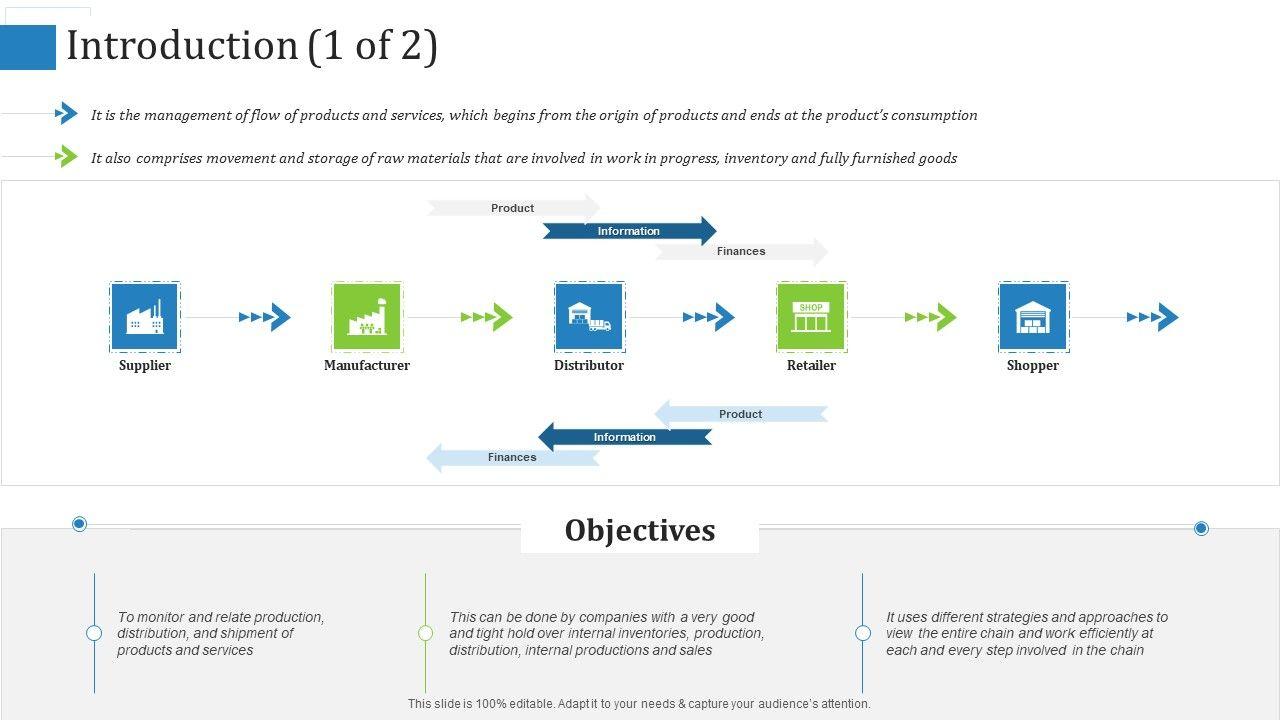 Introduction (1 of 2)

It is the management of flow of products and services, which begins from the origin of products and ends at the product's consumption

It also comprises movement and storage of raw materials that are involved in work in progress, inventory and fully furnished goods

Product

Information

Finances

SHOP

Supplier

Manufacturer

Distributor

Retailer

Shopper

Product

Information

Finances

Objectives

To monitor and relate production, distribution, and shipment of products and services

This can be done by companies with a very good and tight hold over internal inventories, production, distribution, internal productions and sales

It uses different strategies and approaches to view the entire chain and work efficiently at each and every step involved in the chain

This slide is 100% editable. Adapt it to your needs & capture your audience's attention.